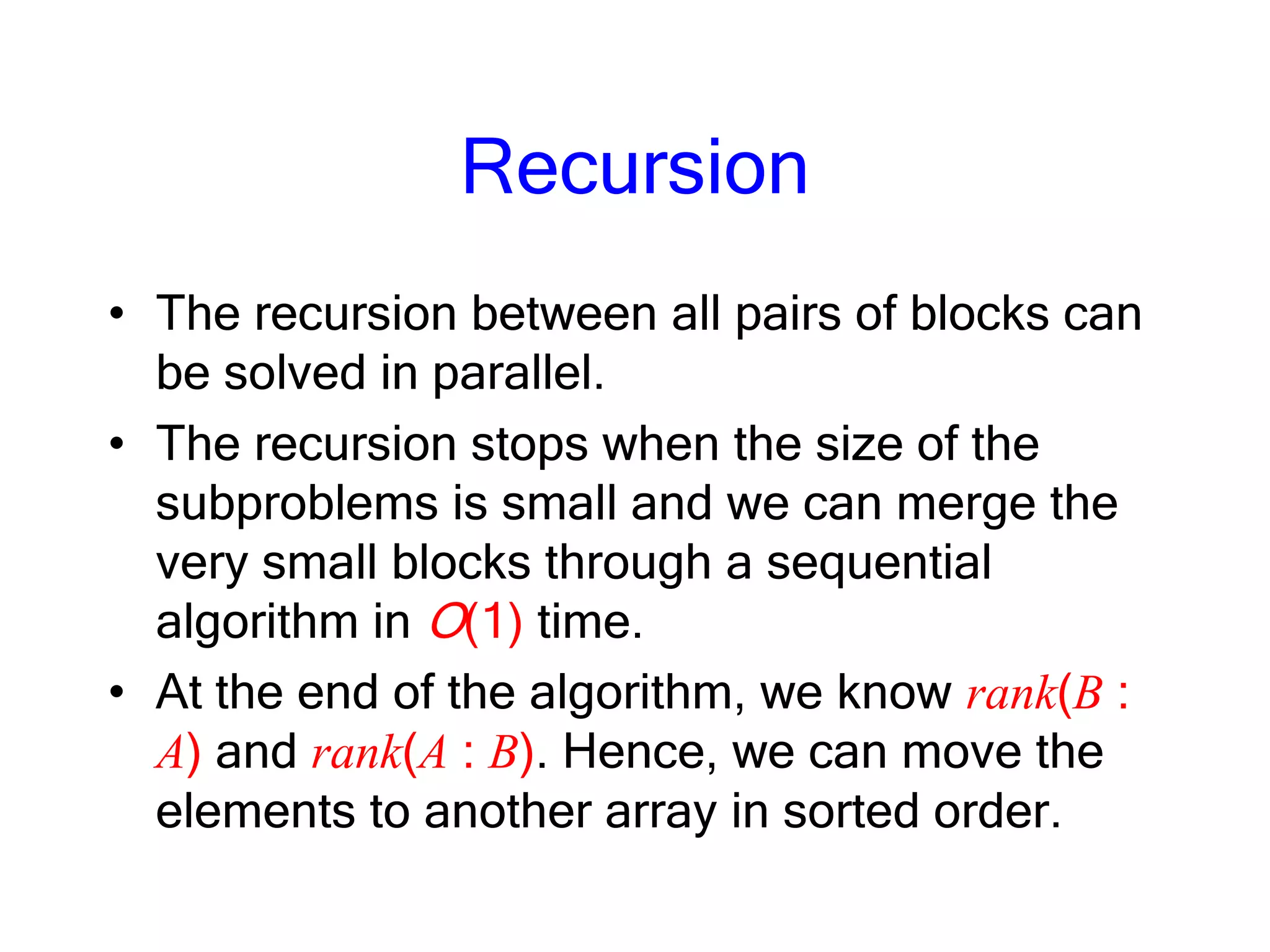 Recursion

• The recursion between all pairs of blocks can be solved in parallel.

• The recursion stops when the size of the subproblems is small and we can merge the very small blocks through a sequential algorithm in $O(1)$ time.

• At the end of the algorithm, we know $rank(B : A)$ and $rank(A : B)$. Hence, we can move the elements to another array in sorted order.